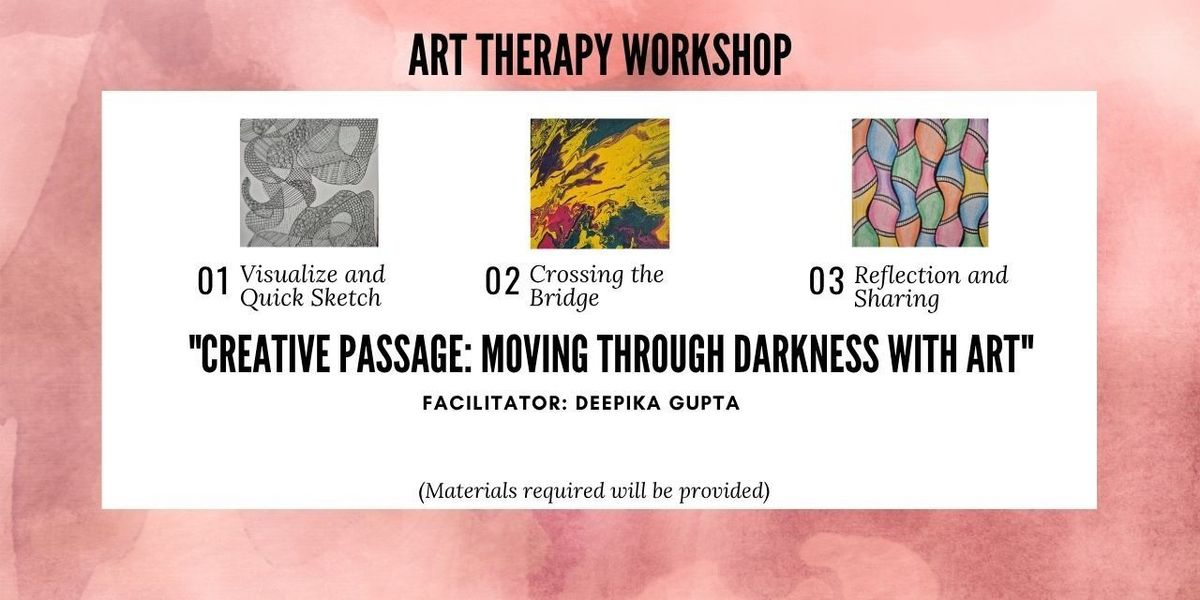 ART THERAPY WORKSHOP

01 Visualize and Quick Sketch

02 Crossing the Bridge

03 Reflection and Sharing

"CREATIVE PASSAGE: MOVING THROUGH DARKNESS WITH ART"

FACILITATOR: DEEPIKA GUPTA

(Materials required will be provided)